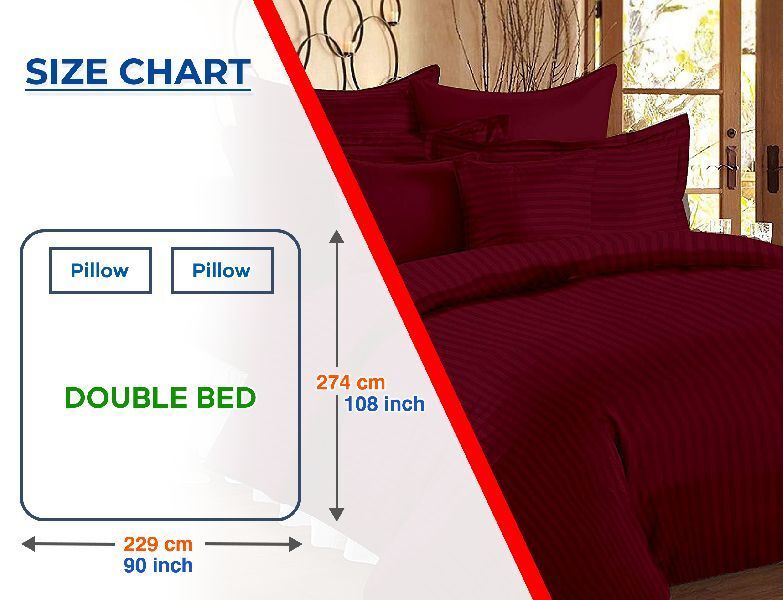 SIZE CHART

Pillow

Pillow

DOUBLE BED

274 cm
108 inch

229 cm
90 inch